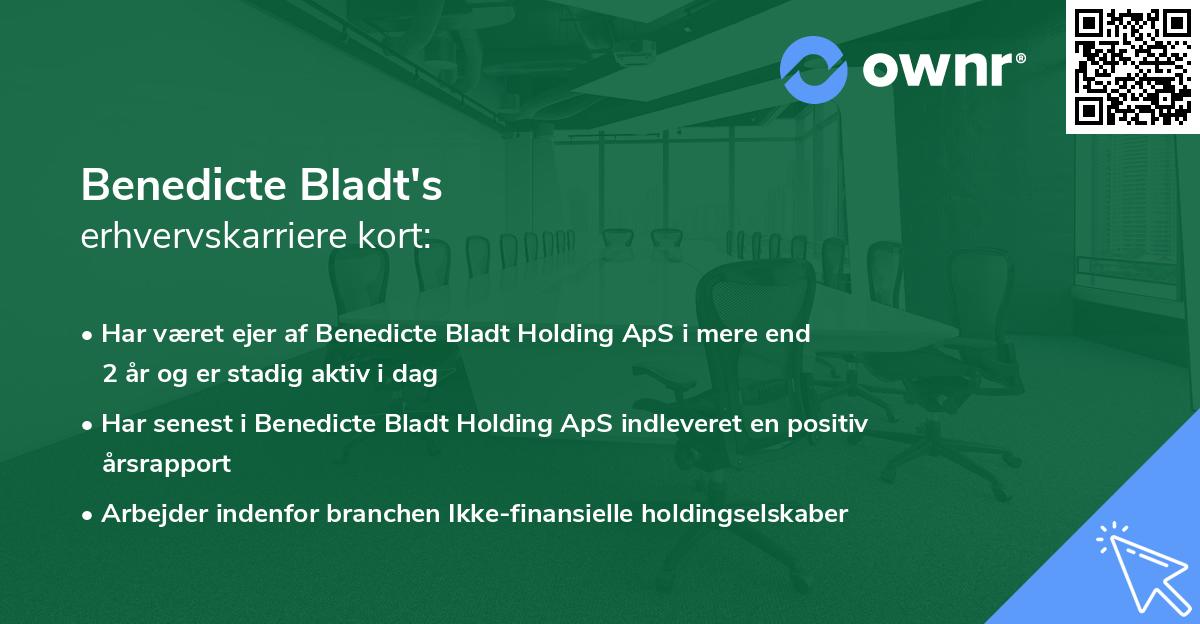 ownr®

Benedicte Bladt's
erhvervskarriere kort:

• Har været ejer af Benedicte Bladt Holding ApS i mere end 2 år og er stadig aktiv i dag
• Har senest i Benedicte Bladt Holding ApS indleveret en positiv årsrapport
• Arbejder indenfor branchen Ikke-finansielle holdingselskaber